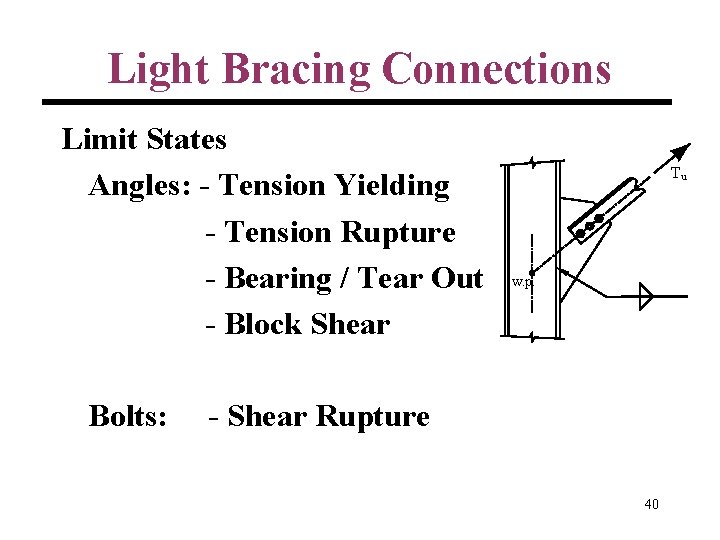 Light Bracing Connections

Limit States

Angles: - Tension Yielding

- Tension Rupture

- Bearing / Tear Out

- Block Shear

Bolts: - Shear Rupture

$T_u$

w.p.

40